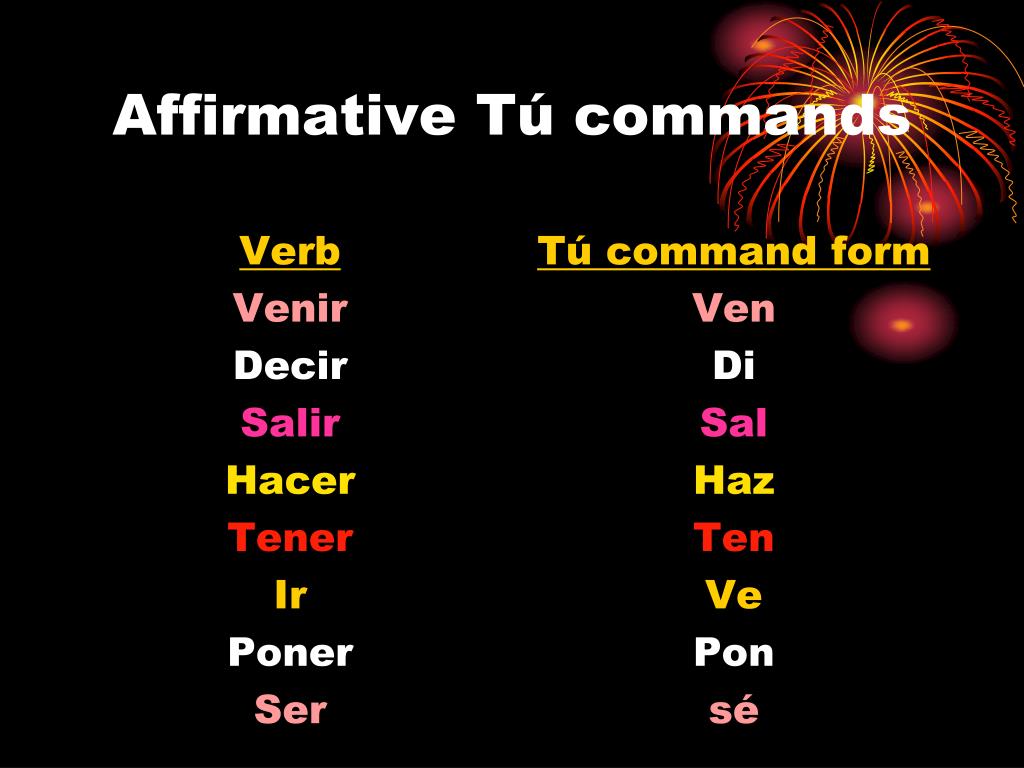 Affirmative Tú commands

| Verb | Tú command form |
|---|---|
| Venir | Ven |
| Decir | Di |
| Salir | Sal |
| Hacer | Haz |
| Tener | Ten |
| Ir | Ve |
| Poner | Pon |
| Ser | sé |